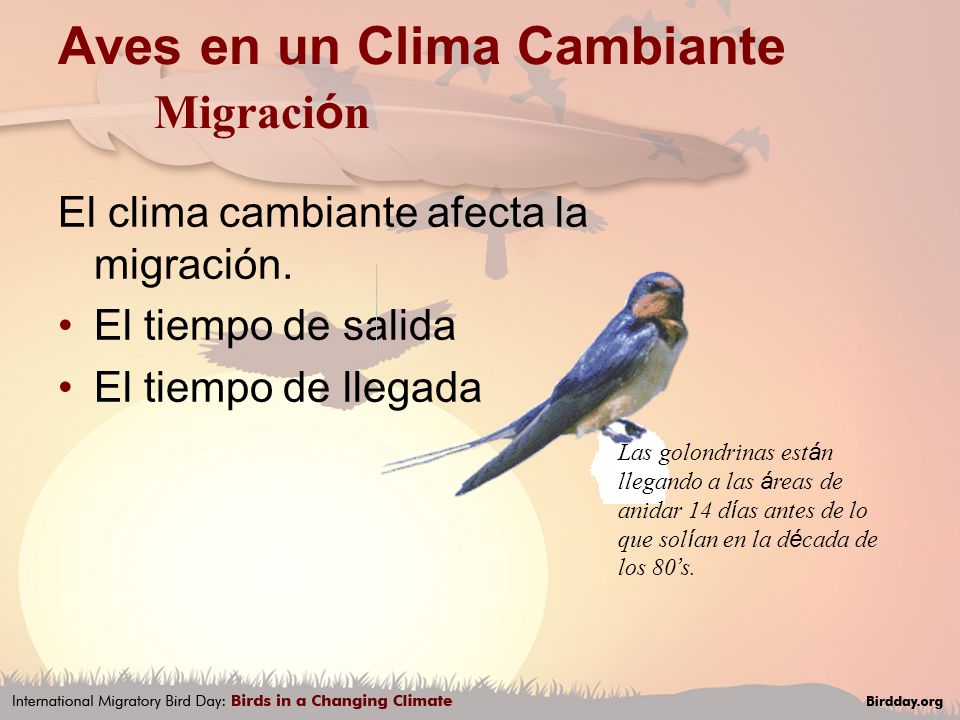 Aves en un Clima Cambiante

Migración

El clima cambiante afecta la migración.

• El tiempo de salida
• El tiempo de llegada

Las golondrinas están llegando a las áreas de anidar 14 días antes de lo que solían en la década de los 80's.

International Migratory Bird Day: Birds in a Changing Climate

Birdday.org